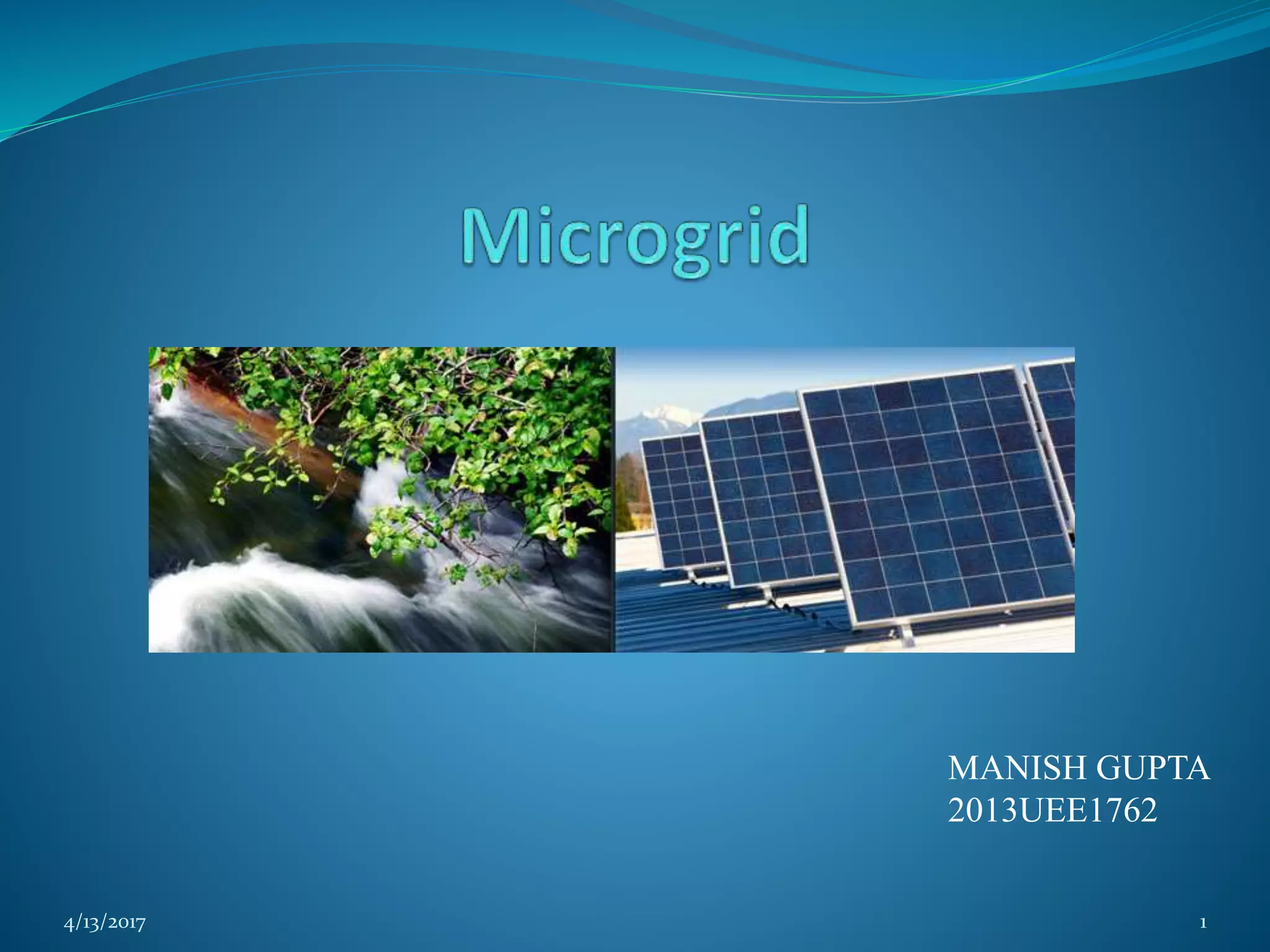 Microgrid

MANISH GUPTA
2013UEE1762

4/13/2017

1